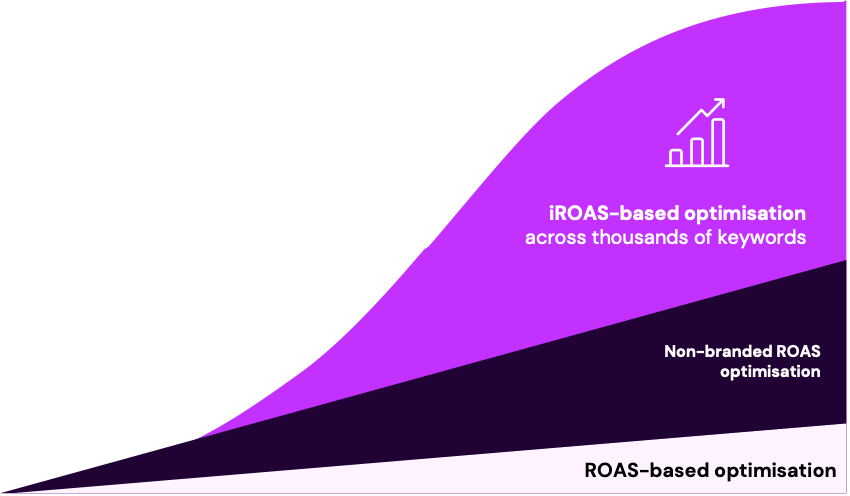 iROAS-based optimisation
across thousands of keywords

Non-branded ROAS
optimisation

ROAS-based optimisation